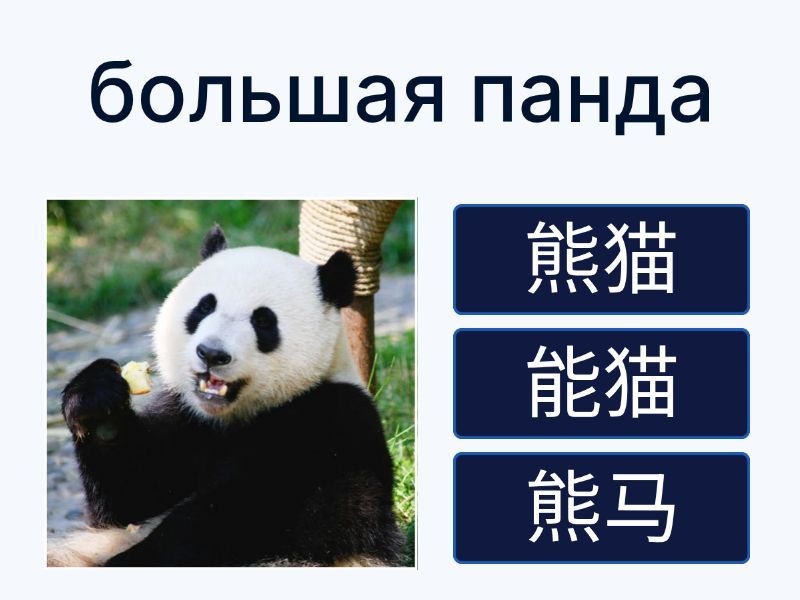 большая панда

熊猫

能猫

熊马